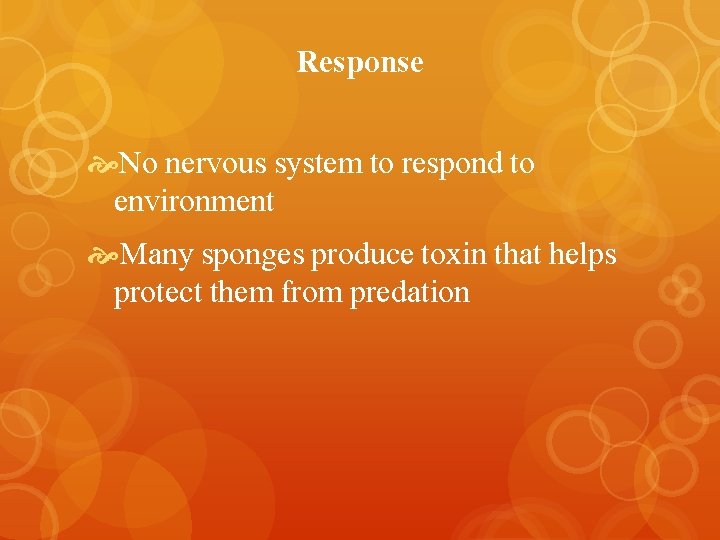 Response

No nervous system to respond to environment

Many sponges produce toxin that helps protect them from predation